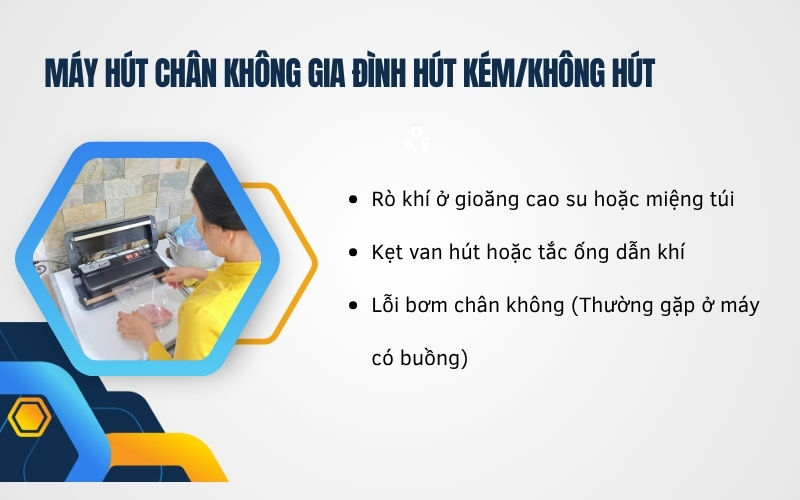 MÁY HÚT CHÂN KHÔNG GIA ĐÌNH HÚT KÉM/KHÔNG HÚT

- Rò khí ở gioăng cao su hoặc miệng túi
- Kẹt van hút hoặc tắc ống dẫn khí
- Lỗi bơm chân không (Thường gặp ở máy có buồng)